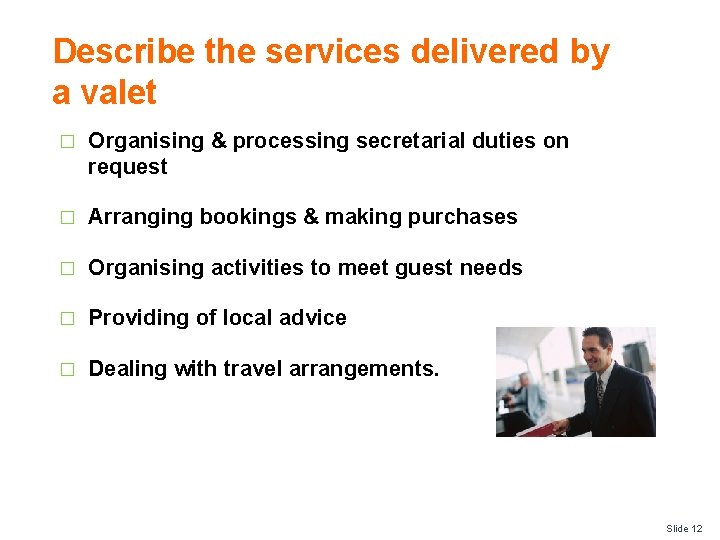 Describe the services delivered by a valet

□ Organising & processing secretarial duties on request

□ Arranging bookings & making purchases

□ Organising activities to meet guest needs

□ Providing of local advice

□ Dealing with travel arrangements.

Slide 12